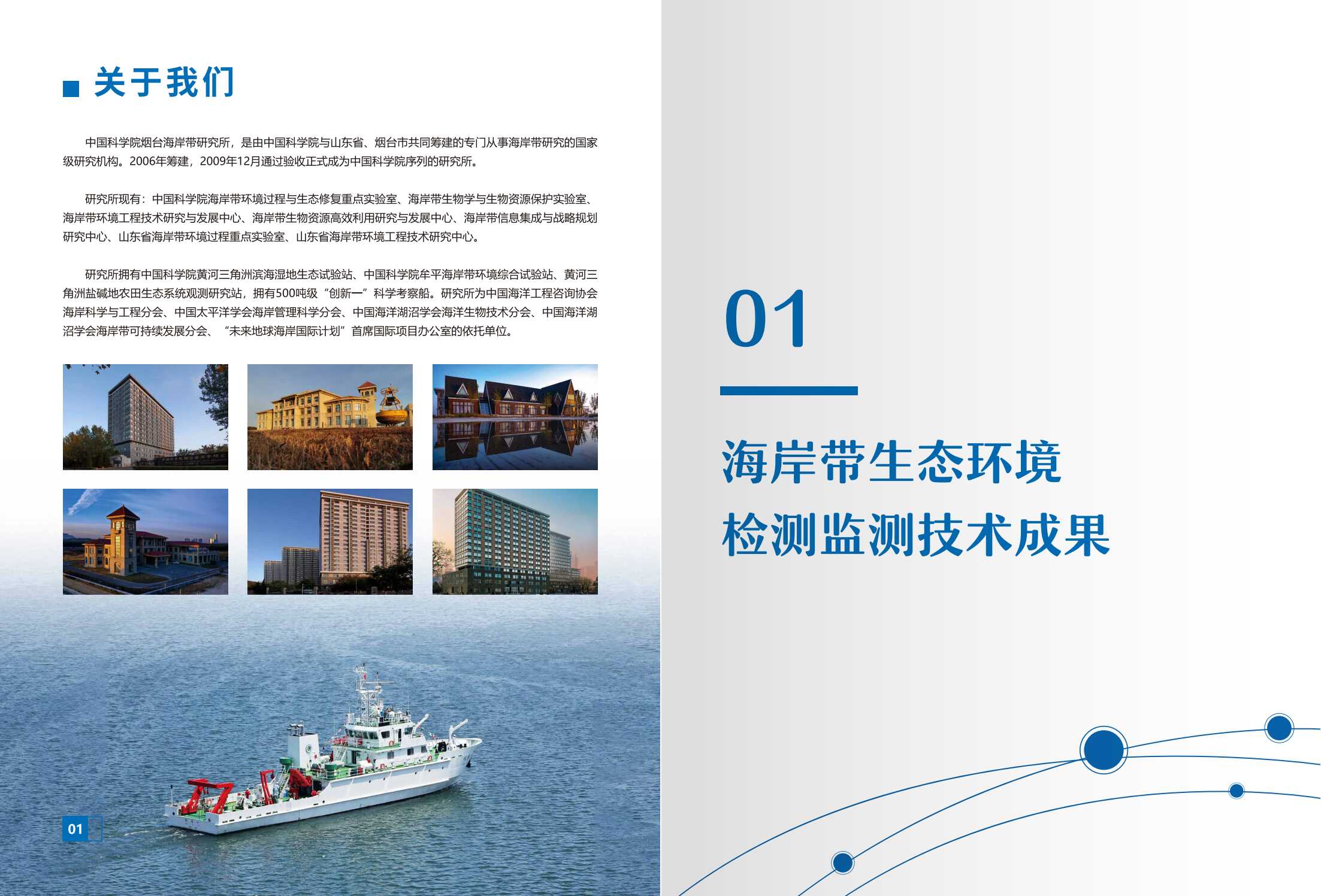 关于我们

中国科学院烟台海岸带研究所，是由中国科学院与山东省、烟台市共同筹建的专门从事海岸带研究的国家级研究机构。2006年筹建，2009年12月通过验收正式成为中国科学院序列的研究所。

研究所现有：中国科学院海岸带环境过程与生态修复重点实验室、海岸带生物学与生物资源保护实验室、海岸带环境工程技术研究与发展中心、海岸带生物资源高效利用研究与发展中心、海岸带信息集成与战略规划研究中心、山东省海岸带环境过程重点实验室、山东省海岸带环境工程技术研究中心。

研究所拥有中国科学院黄河三角洲滨海湿地生态试验站、中国科学院牟平海岸带环境综合试验站、黄河三角洲盐碱地农田生态系统观测研究站，拥有500吨级“创新一”科学考察船。研究所为中国海洋工程咨询协会海岸科学与工程分会、中国太平洋学会海岸管理科学分会、中国海洋湖沼学会海洋生物技术分会、中国海洋湖沼学会海岸带可持续发展分会、“未来地球海岸国际计划”首席国际项目办公室的依托单位。

01

01

海岸带生态环境
检测监测技术成果